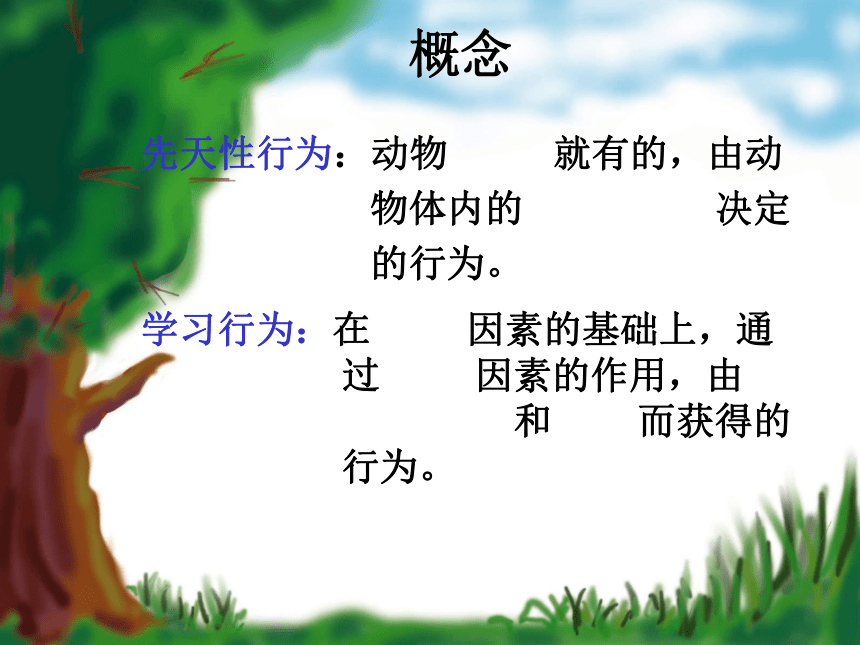 概念

先天性行为：动物 就有的，由动物体内的 决定的行为。

学习行为：在 因素的基础上，通过 因素的作用，由 和 而获得的行为。